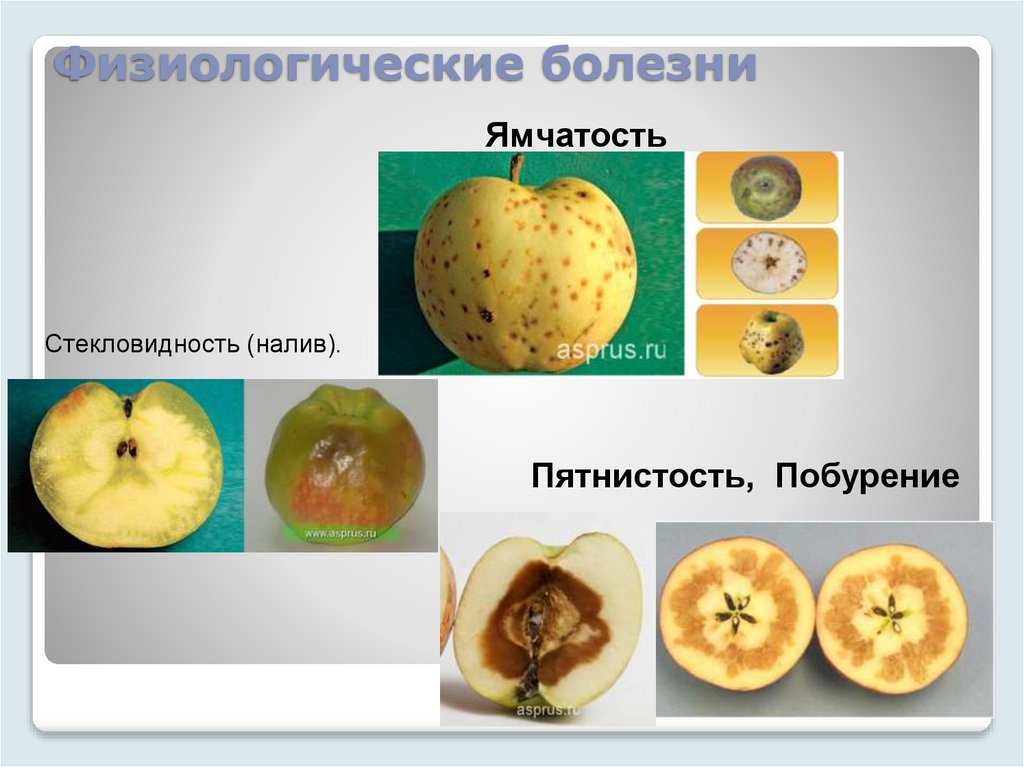 Физиологические болезни

Ямчатость

asprus.ru

Стекловидность (налив).

www.asprus.ru

Пятнистость, Побурение

asprus.ru